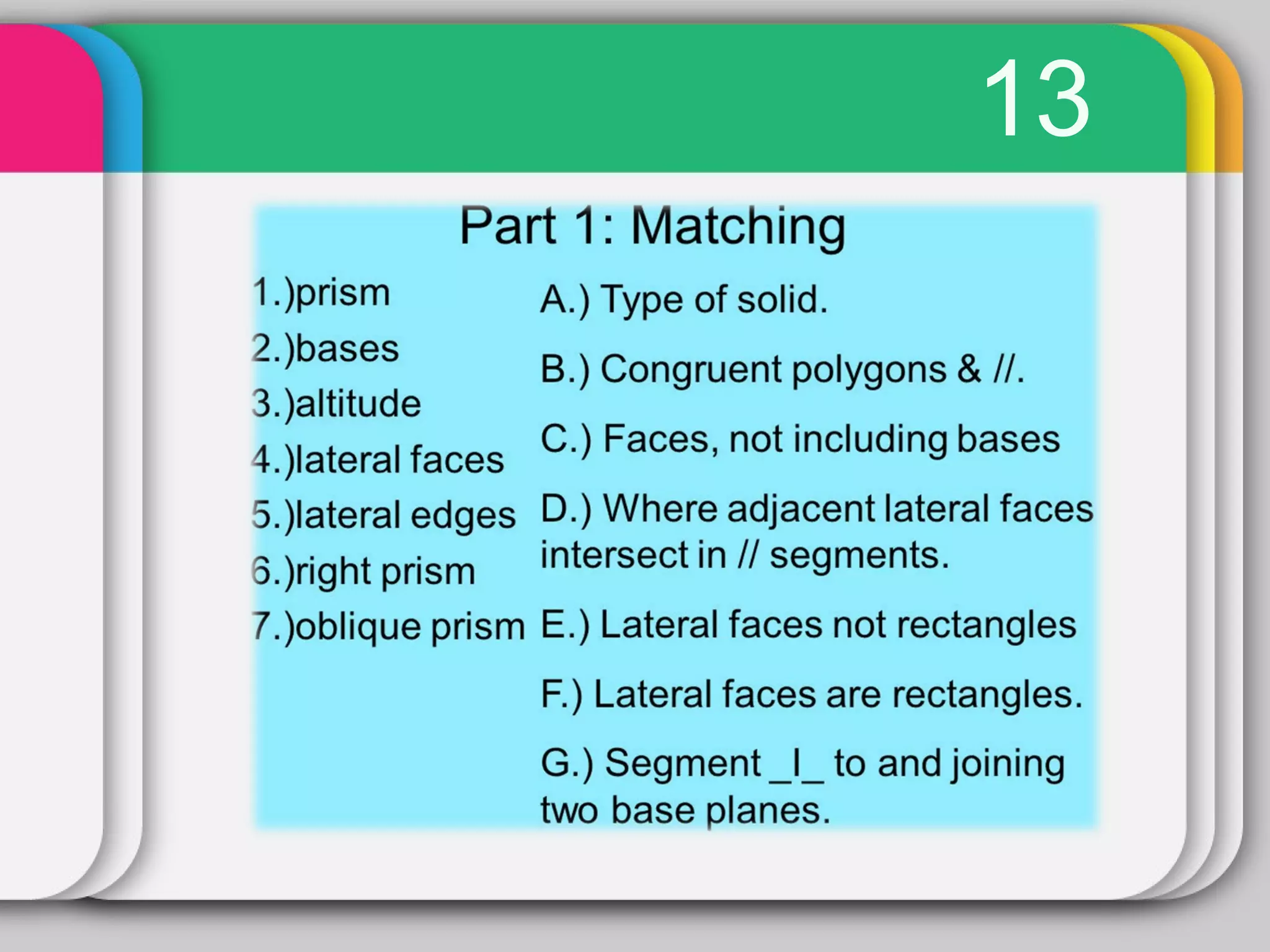 13

Part 1: Matching

1.)prism
2.)bases
3.)altitude
4.)lateral faces
5.)lateral edges
6.)right prism
7.)oblique prism

A.) Type of solid.

B.) Congruent polygons & //.

C.) Faces, not including bases

D.) Where adjacent lateral faces intersect in // segments.

E.) Lateral faces not rectangles

F.) Lateral faces are rectangles.

G.) Segment _I_ to and joining two base planes.